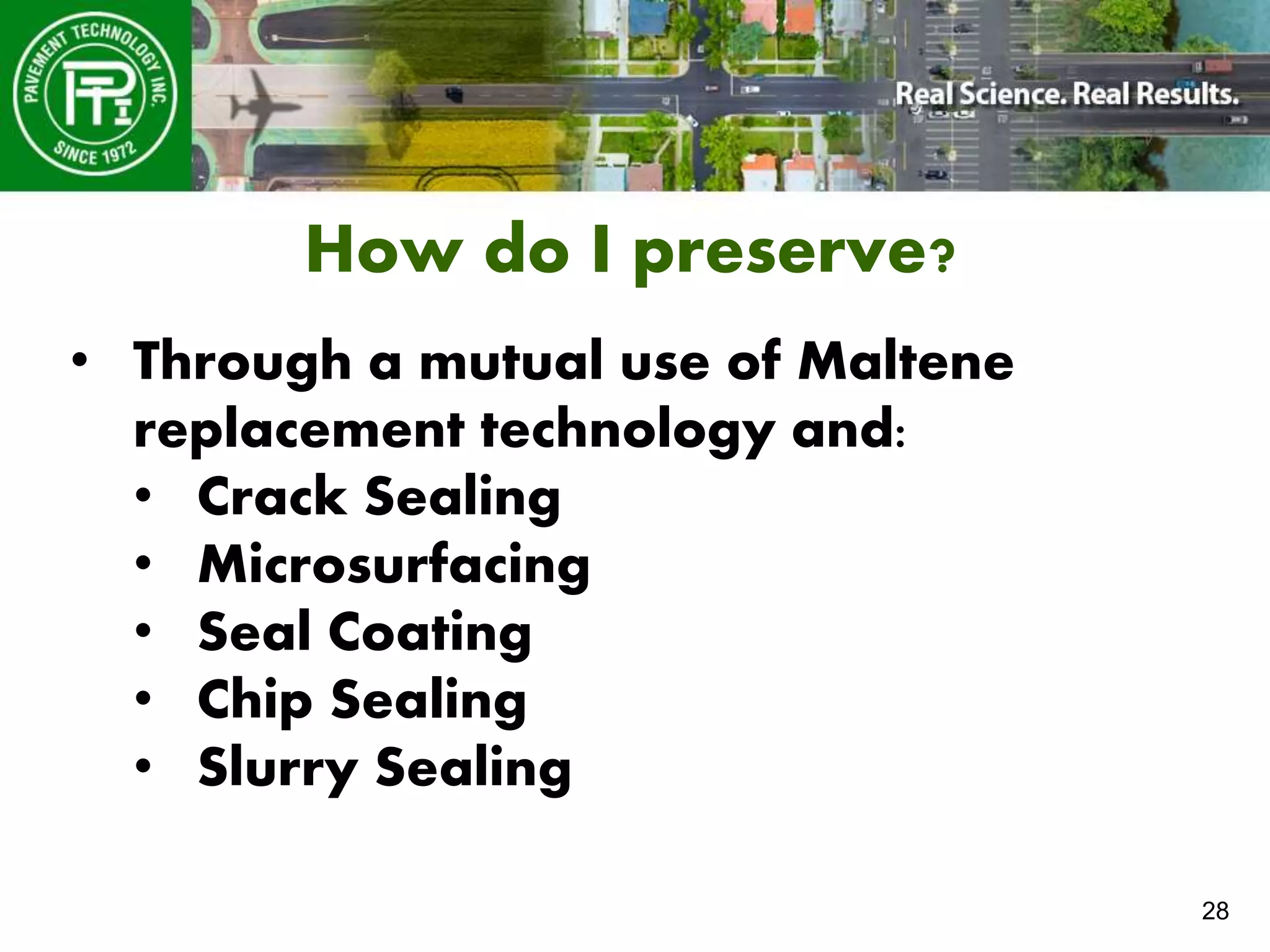 PAVEMENT TECHNOLOGY INC.
PTI
SINCE 1972

Real Science. Real Results.

How do I preserve?

• Through a mutual use of Maltene replacement technology and:
  • Crack Sealing
  • Microsurfacing
  • Seal Coating
  • Chip Sealing
  • Slurry Sealing

28